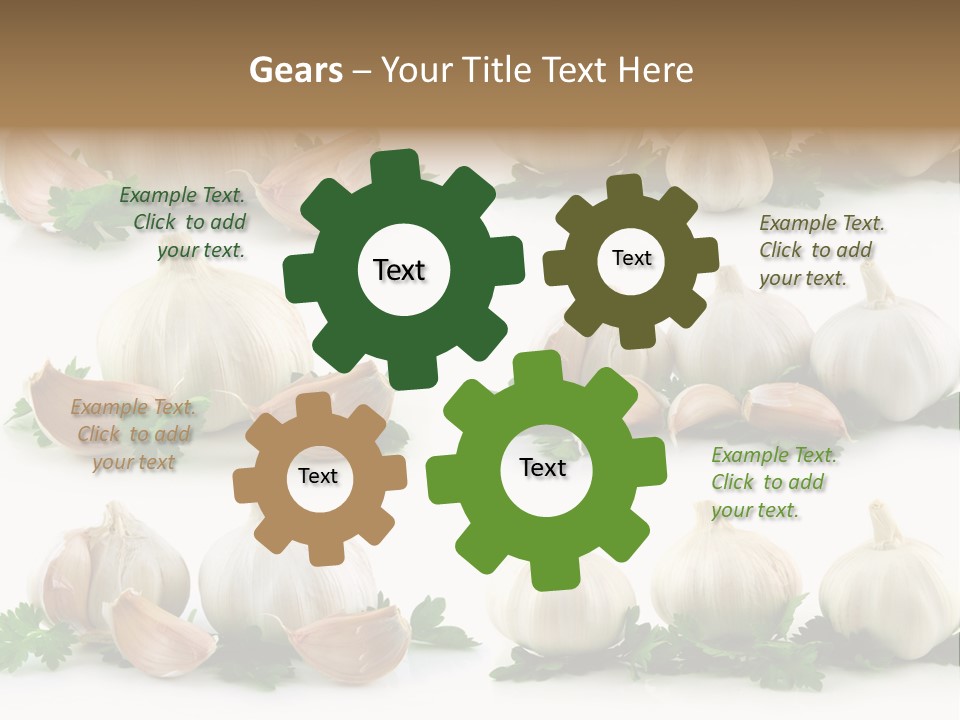 Gears – Your Title Text Here

Example Text. Click to add your text.

Text

Text

Example Text. Click to add your text.

Example Text. Click to add your text

Text

Text

Example Text. Click to add your text.